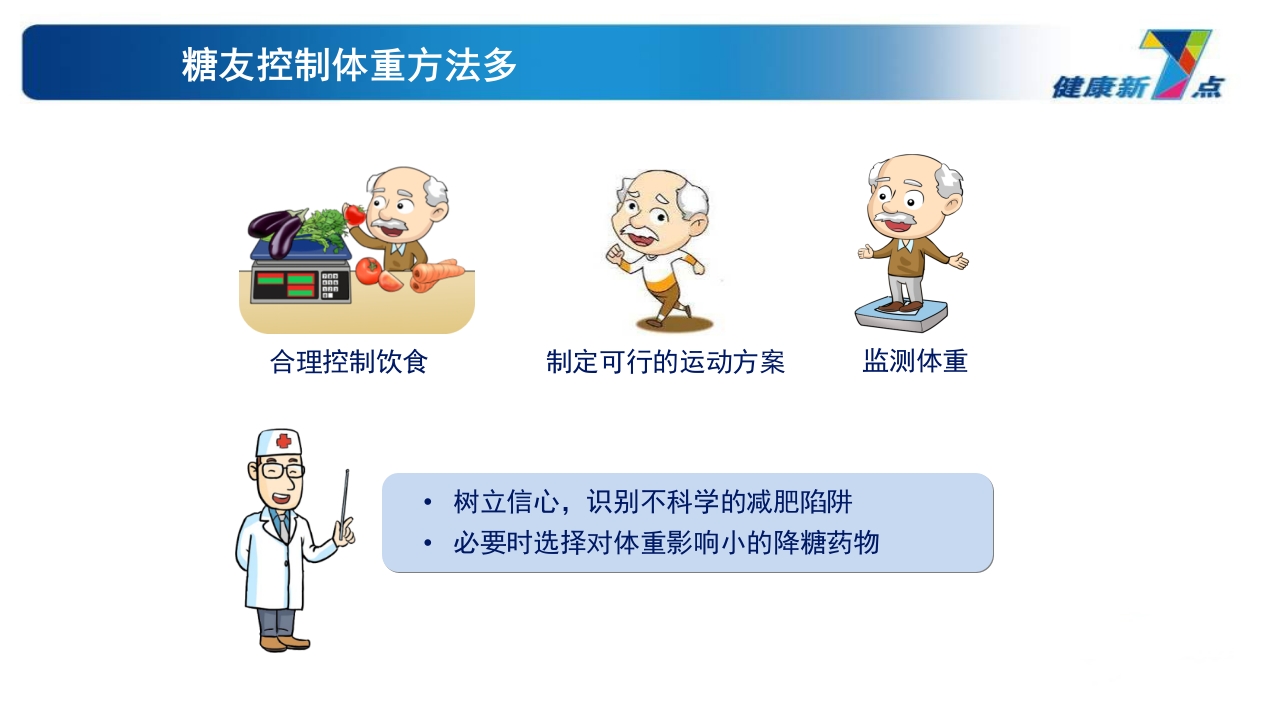 糖友控制体重方法多

健康新7点

合理控制饮食

制定可行的运动方案

监测体重

• 树立信心，识别不科学的减肥陷阱
• 必要时选择对体重影响小的降糖药物